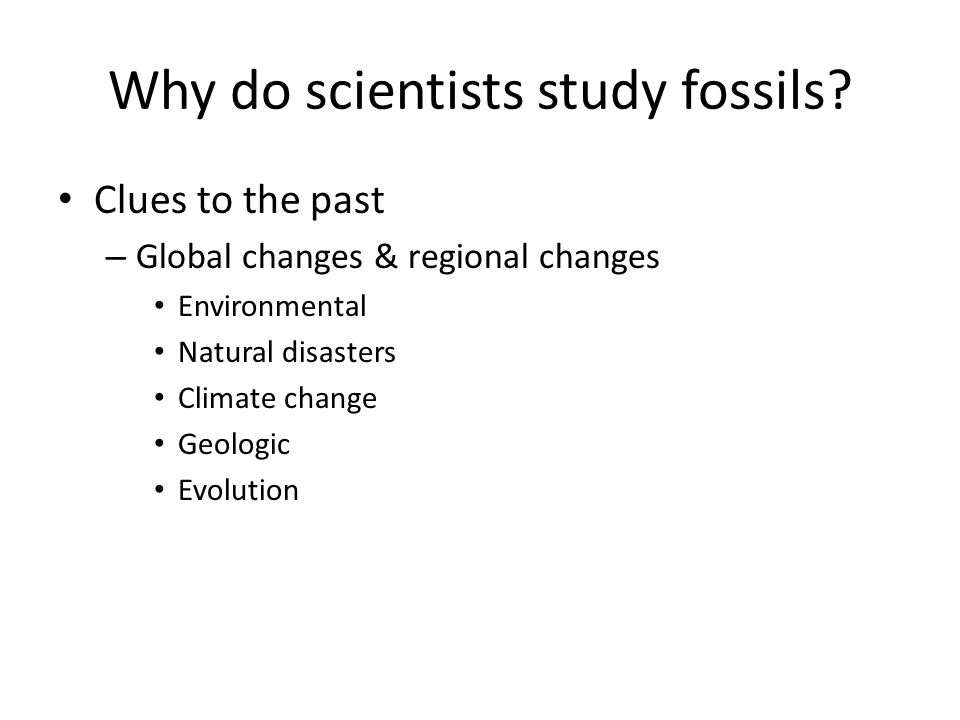 Why do scientists study fossils?

• Clues to the past
  – Global changes & regional changes
    • Environmental
    • Natural disasters
    • Climate change
    • Geologic
    • Evolution